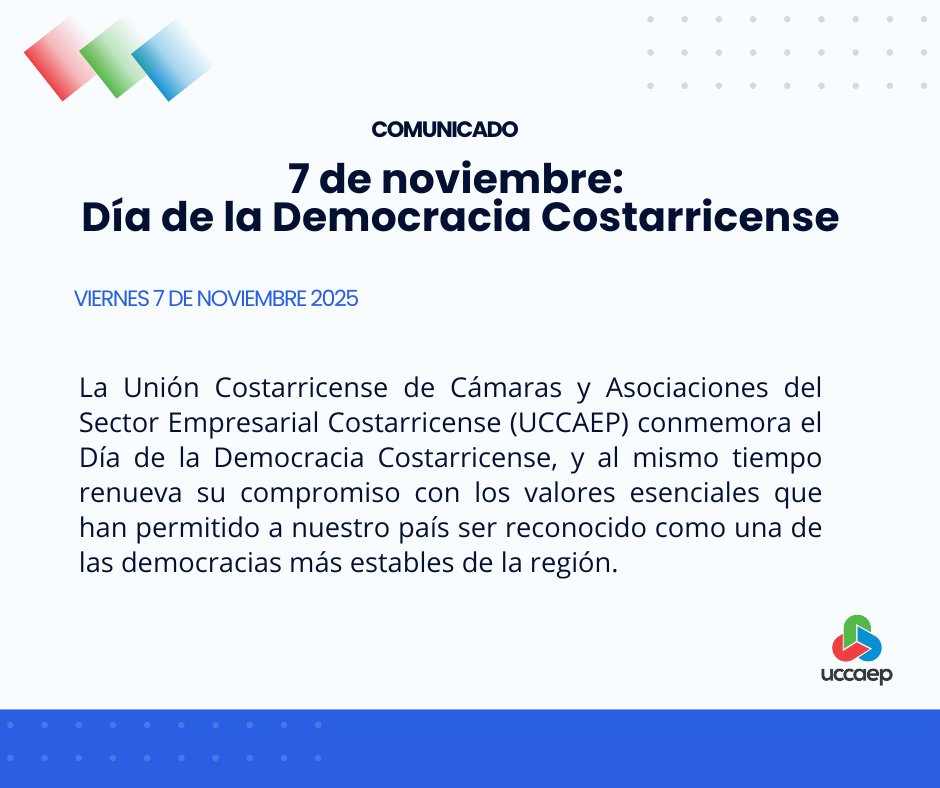 COMUNICADO

7 de noviembre:
Día de la Democracia Costarricense

VIERNES 7 DE NOVIEMBRE 2025

La Unión Costarricense de Cámaras y Asociaciones del Sector Empresarial Costarricense (UCCAEP) conmemora el Día de la Democracia Costarricense, y al mismo tiempo renueva su compromiso con los valores esenciales que han permitido a nuestro país ser reconocido como una de las democracias más estables de la región.

uccaep